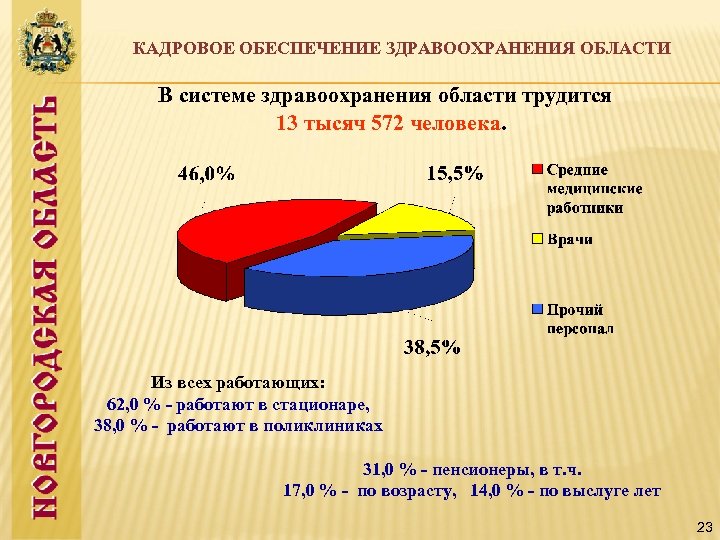 НОВГОРОДСКАЯ ОБЛАСТЬ

КАДРОВОЕ ОБЕСПЕЧЕНИЕ ЗДРАВООХРАНЕНИЯ ОБЛАСТИ

В системе здравоохранения области трудится 13 тысяч 572 человека.

46,0%

15,5%

38,5%

Средние медицинские работники

Врачи

Прочий персонал

Из всех работающих:
62,0 % - работают в стационаре,
38,0 % - работают в поликлиниках

31,0 % - пенсионеры, в т.ч.
17,0 % - по возрасту, 14,0 % - по выслуге лет

23